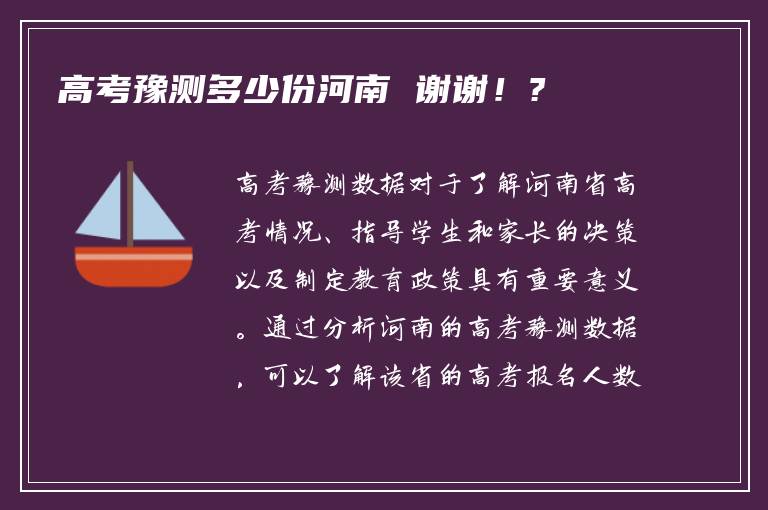 高考豫测多少份河南 谢谢！？

高考豫测数据对于了解河南省高考情况、指导学生和家长的决策以及制定教育政策具有重要意义。通过分析河南的高考豫测数据，可以了解该省的高考报名人数